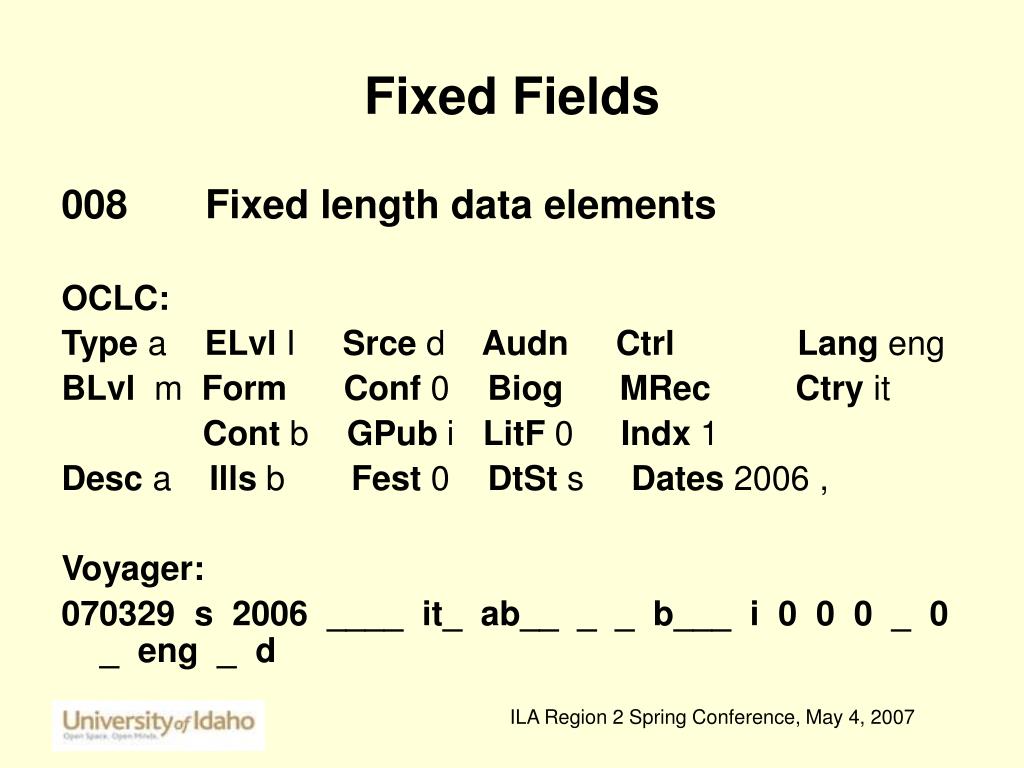 Fixed Fields

008 Fixed length data elements

OCLC:
Type a ELvl I Srce d Audn Ctrl Lang eng
BLvl m Form Conf 0 Biog MRec Ctry it
Cont b GPub i LitF 0 Indx 1
Desc a Ills b Fest 0 DtSt s Dates 2006 ,

Voyager:
070329 s 2006 ____ it_ ab__ _ _ b___ i 0 0 0 _ 0 _ eng _ d

University of Idaho
Open Space. Open Minds.

ILA Region 2 Spring Conference, May 4, 2007